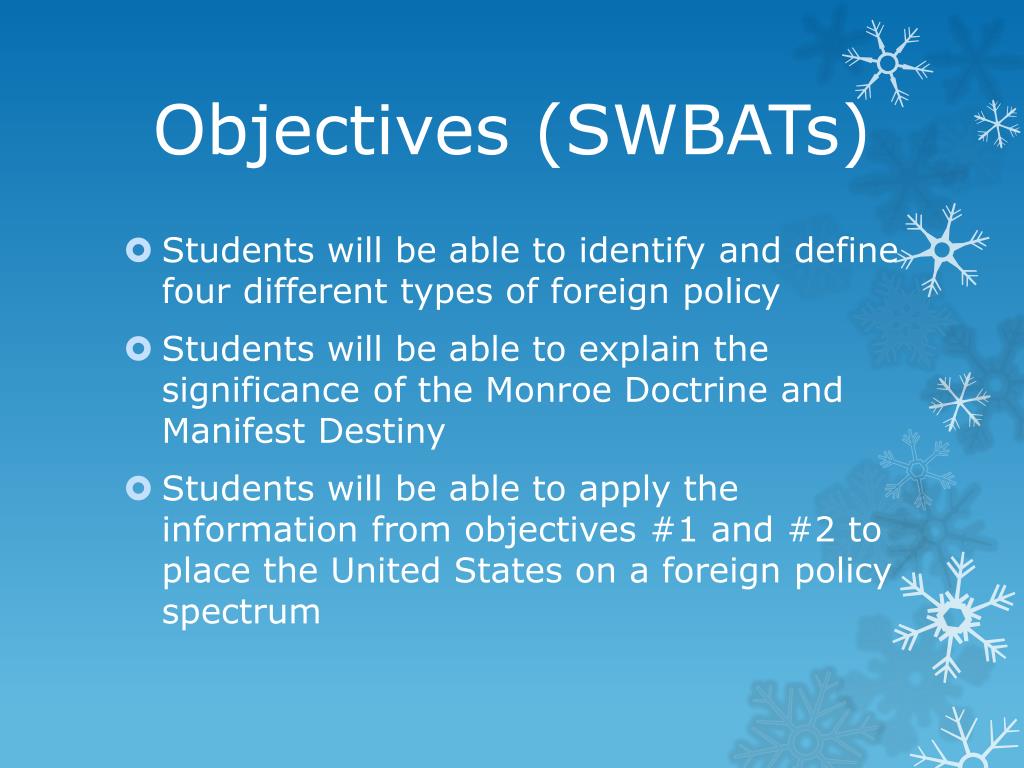 Objectives (SWBATs)

Students will be able to identify and define four different types of foreign policy

Students will be able to explain the significance of the Monroe Doctrine and Manifest Destiny

Students will be able to apply the information from objectives #1 and #2 to place the United States on a foreign policy spectrum